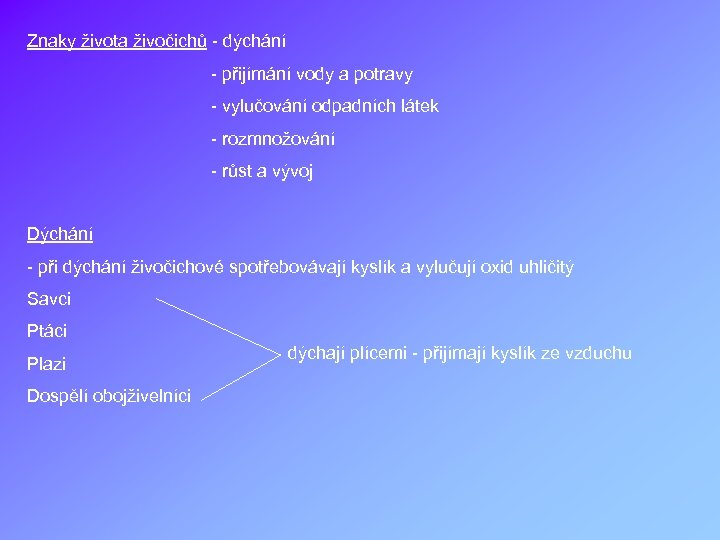 Znaky života živočichů - dýchání

- přijímání vody a potravy

- vylučování odpadních látek

- rozmnožování

- růst a vývoj

Dýchání

- při dýchání živočichové spotřebovávají kyslík a vylučují oxid uhličitý

Savci

Ptáci

Plazi

Dospělí obojživelníci

dýchají plícemi - přijímají kyslík ze vzduchu